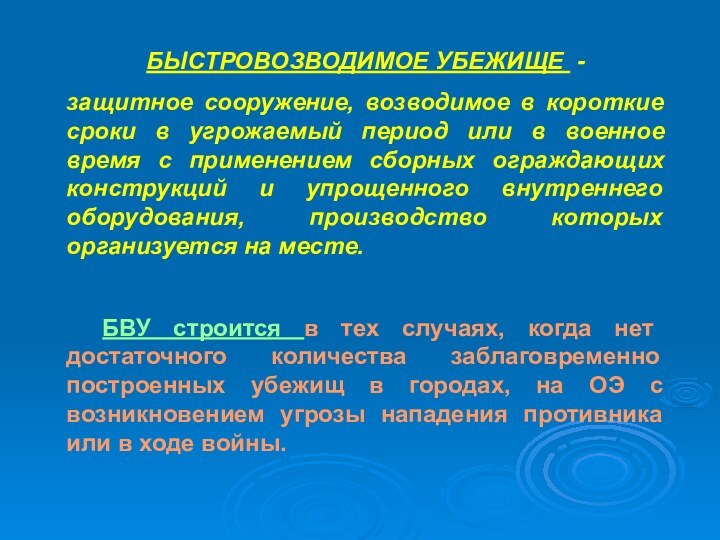 БЫСТРОВОЗВОДИМОЕ УБЕЖИЩЕ -

защитное сооружение, возводимое в короткие сроки в угрожаемый период или в военное время с применением сборных ограждающих конструкций и упрощенного внутреннего оборудования, производство которых организуется на месте.

БВУ строится в тех случаях, когда нет достаточного количества заблаговременно построенных убежищ в городах, на ОЭ с возникновением угрозы нападения противника или в ходе войны.